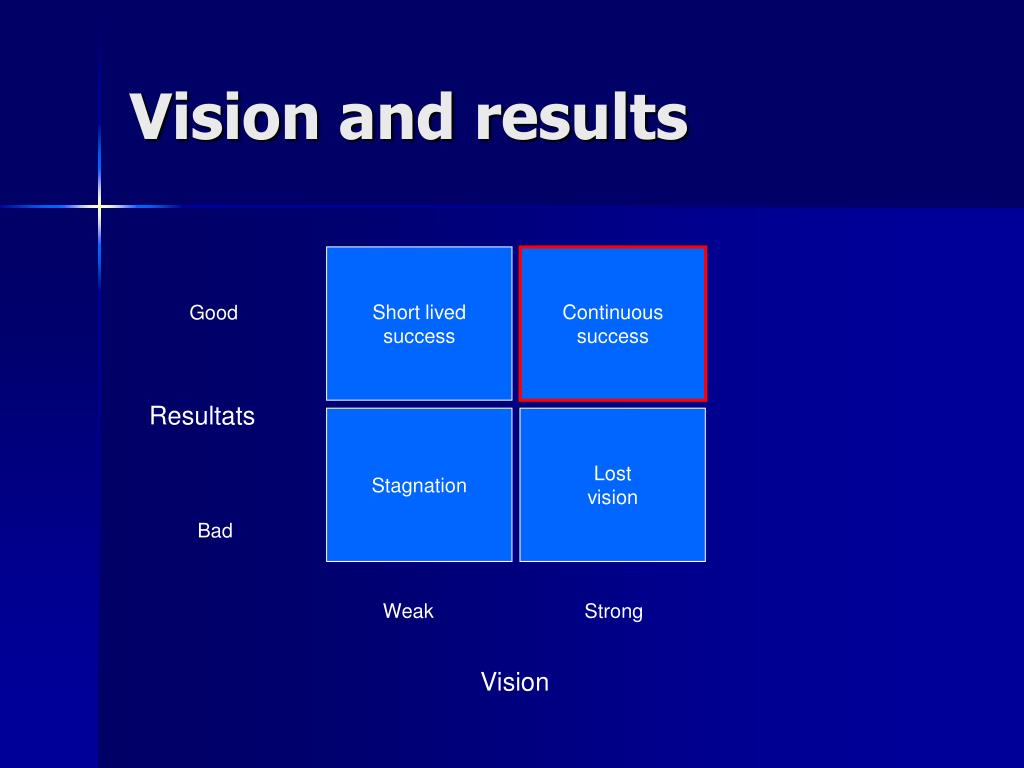 Vision and results

Good

Short lived success

Continuous success

Resultats

Stagnation

Lost vision

Bad

Weak

Strong

Vision